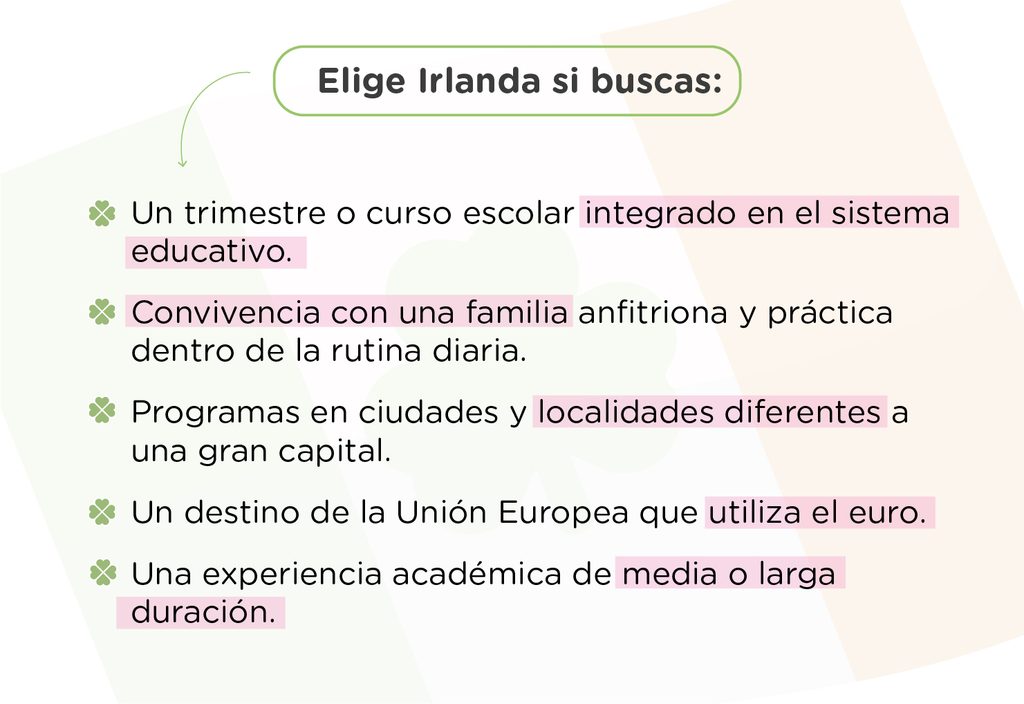 Elige Irlanda si buscas:

Un trimestre o curso escolar integrado en el sistema educativo.

Convivencia con una familia anfitriona y práctica dentro de la rutina diaria.

Programas en ciudades y localidades diferentes a una gran capital.

Un destino de la Unión Europea que utiliza el euro.

Una experiencia académica de media o larga duración.